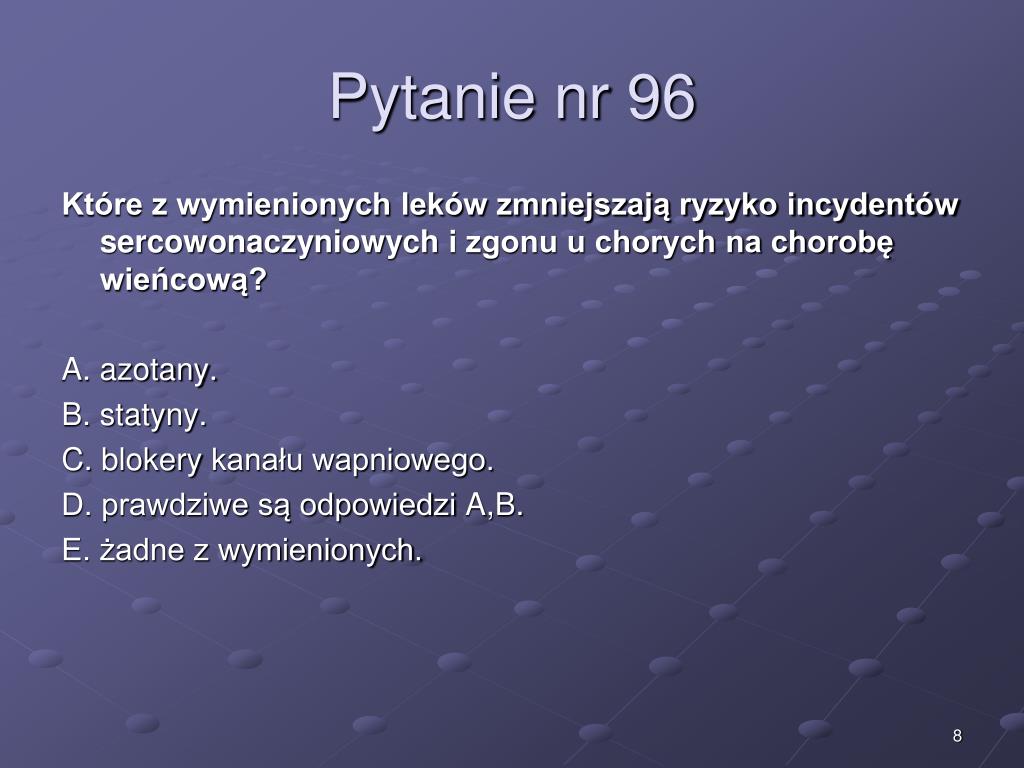 Pytanie nr 96

Które z wymienionych leków zmniejszają ryzyko incydentów sercowonaczyniowych i zgonu u chorych na chorobę wieńcową?

A. azotany.
B. statyny.
C. blokery kanału wapniowego.
D. prawdziwe są odpowiedzi A,B.
E. żadne z wymienionych.

8